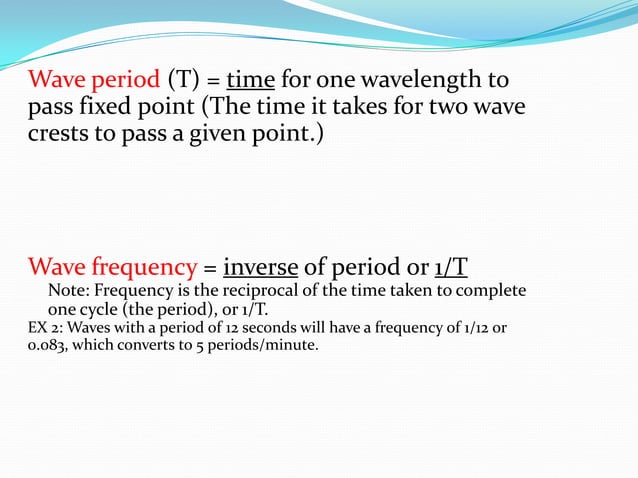 Wave period (T) = time for one wavelength to pass fixed point (The time it takes for two wave crests to pass a given point.)

Wave frequency = inverse of period or 1/T

Note: Frequency is the reciprocal of the time taken to complete one cycle (the period), or 1/T.

EX 2: Waves with a period of 12 seconds will have a frequency of 1/12 or 0.083, which converts to 5 periods/minute.